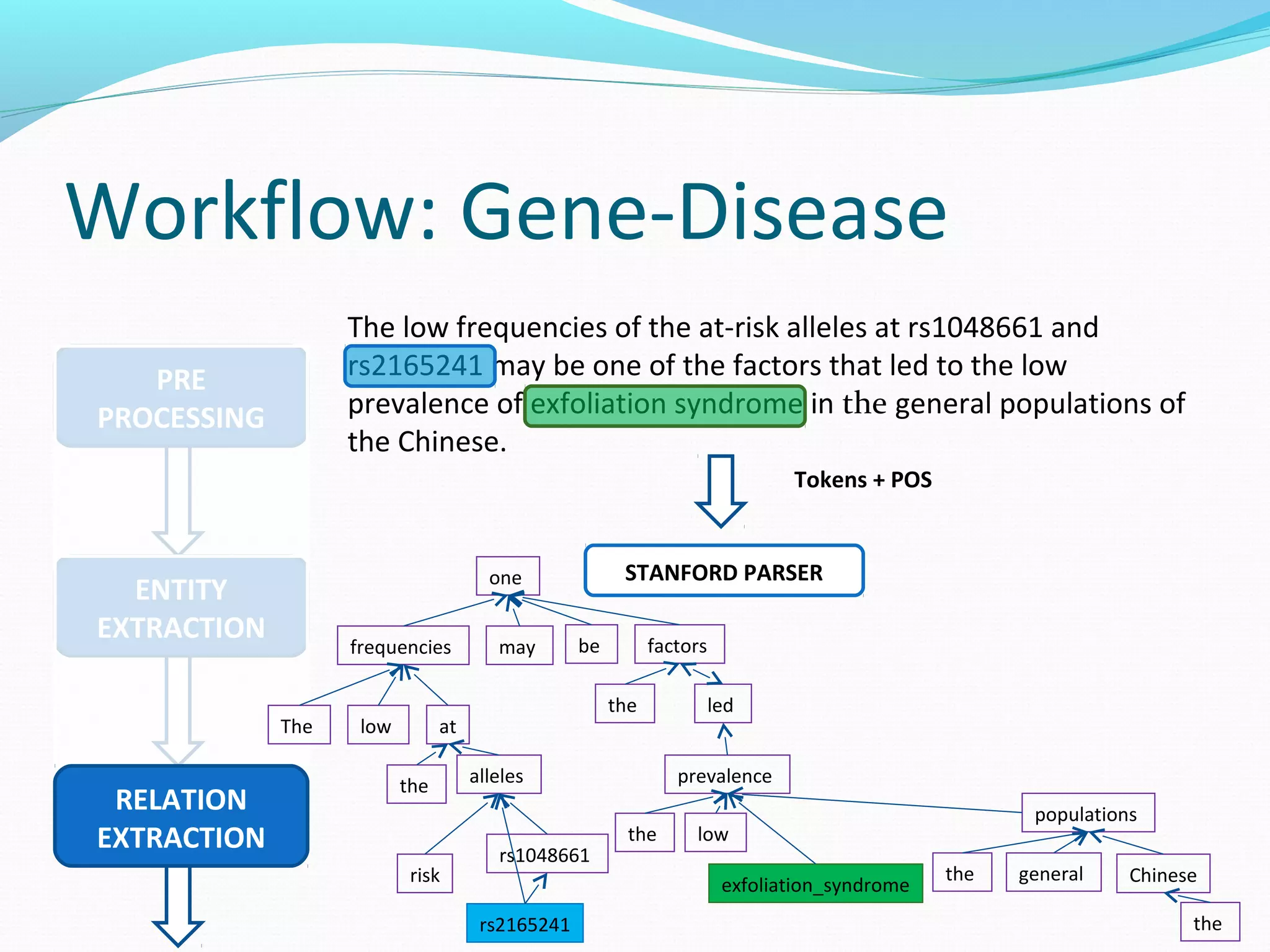 Workflow: Gene-Disease

PRE PROCESSING

ENTITY EXTRACTION

RELATION EXTRACTION

The low frequencies of the at-risk alleles at rs1048661 and rs2165241 may be one of the factors that led to the low prevalence of exfoliation syndrome in the general populations of the Chinese.

Tokens + POS

STANFORD PARSER

one
frequencies
may
be
factors
The
low
at
the
led
the
alleles
prevalence
populations
risk
rs1048661
the
low
exfoliation_syndrome
the
general
Chinese
rs2165241
the